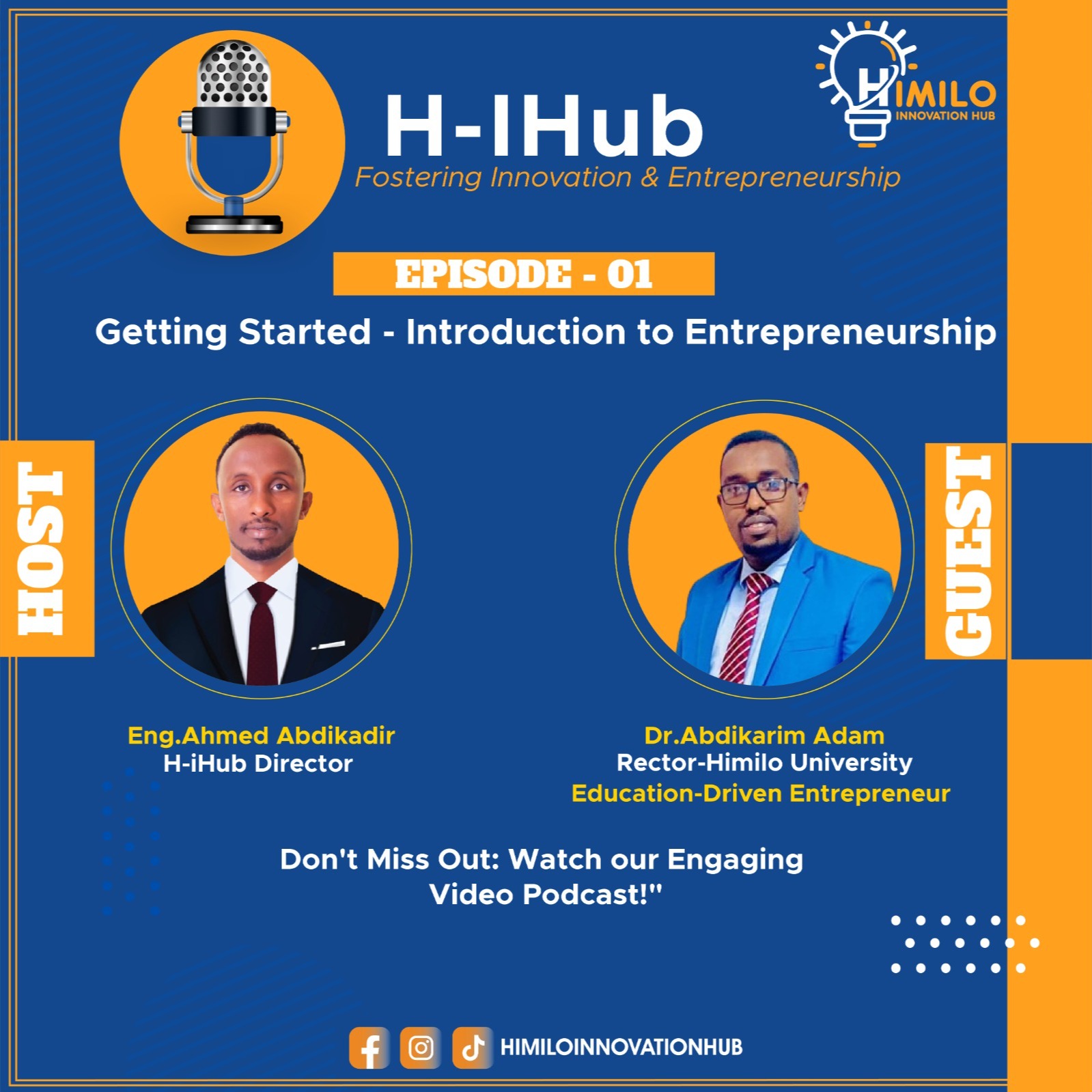 H-IHub
Fostering Innovation & Entrepreneurship

HIMILO
INNOVATION HUB

EPISODE - 01

Getting Started - Introduction to Entrepreneurship

HOST

GUEST

Eng.Ahmed Abdikadir
H-iHub Director

Dr.Abdikarim Adam
Rector-Himilo University
Education-Driven Entrepreneur

Don't Miss Out: Watch our Engaging Video Podcast!"

HIMILOINNOVATIONHUB